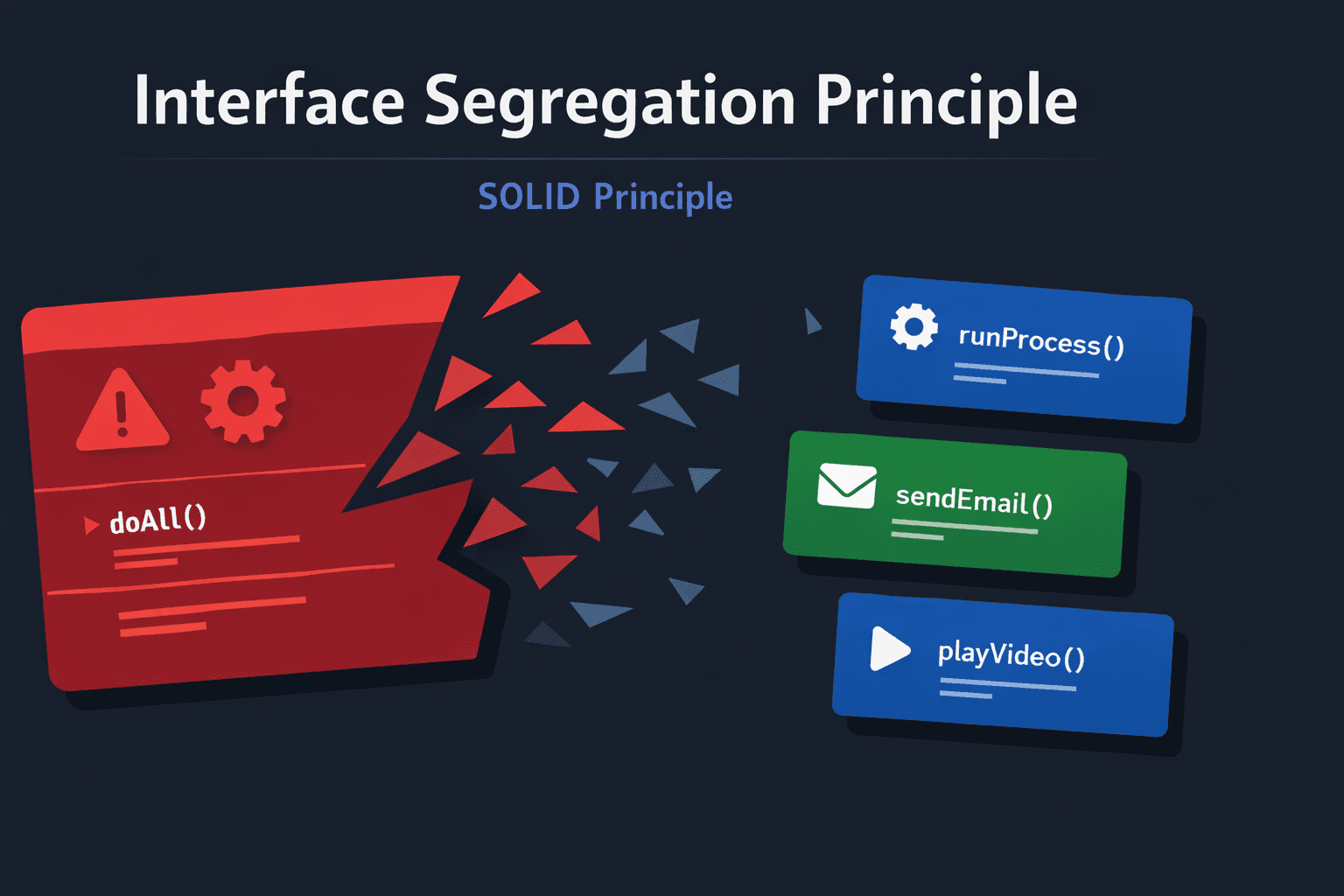 Interface Segregation Principle

SOLID Principle

doAll()

runProcess()

sendEmail()

playVideo()